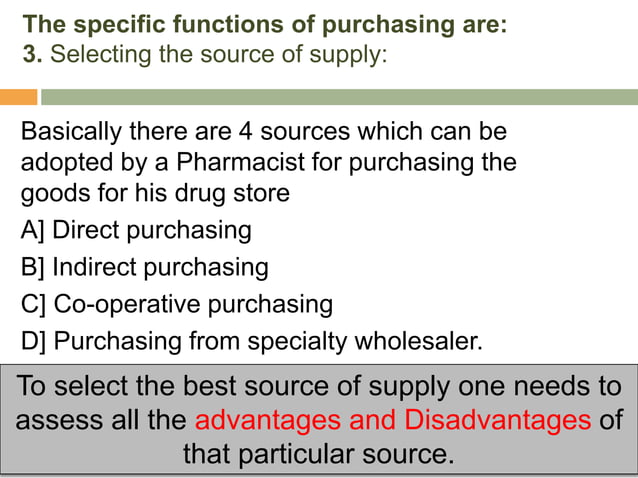 The specific functions of purchasing are:
3. Selecting the source of supply:

Basically there are 4 sources which can be adopted by a Pharmacist for purchasing the goods for his drug store

A] Direct purchasing

B] Indirect purchasing

C] Co-operative purchasing

D] Purchasing from specialty wholesaler.

To select the best source of supply one needs to assess all the advantages and Disadvantages of that particular source.